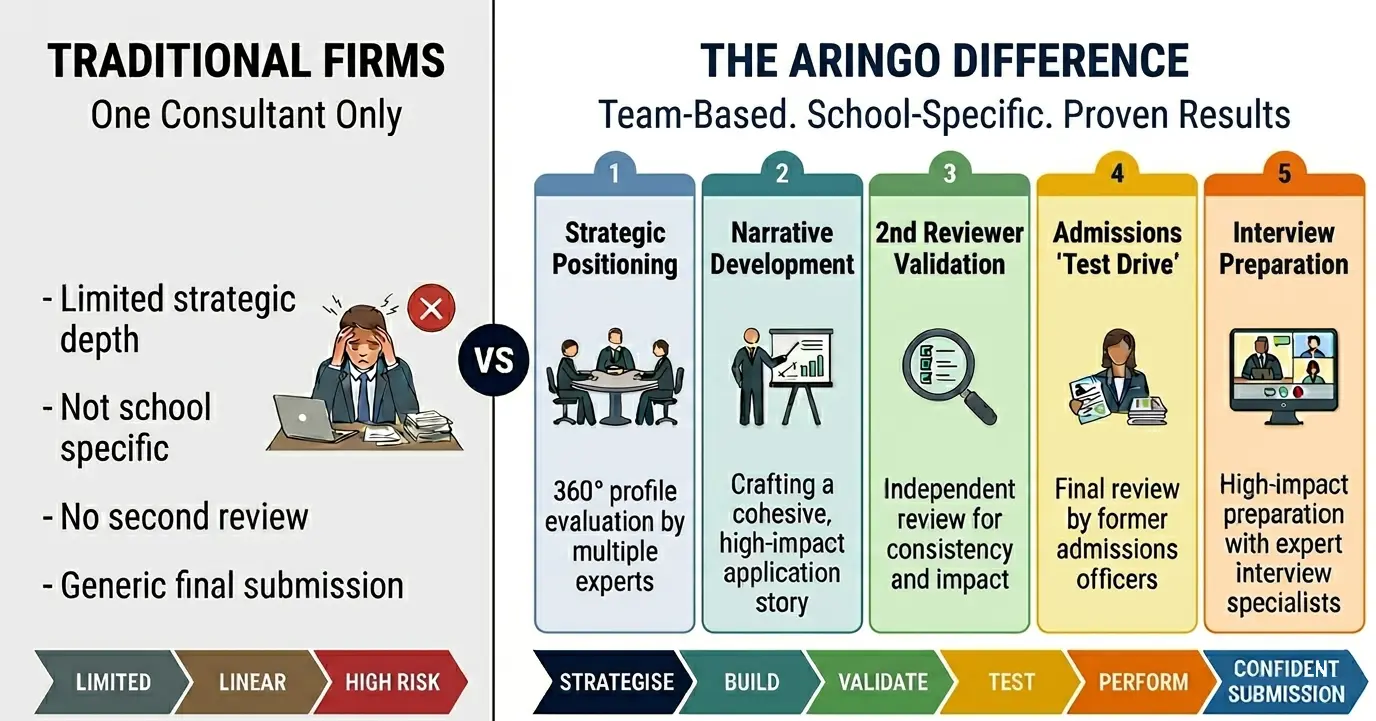 TRADITIONAL FIRMS
One Consultant Only

- Limited strategic depth
- Not school specific
- No second review
- Generic final submission

LIMITED LINEAR HIGH RISK

VS

THE ARINGO DIFFERENCE
Team-Based. School-Specific. Proven Results

1
Strategic Positioning
360° profile evaluation by multiple experts

2
Narrative Development
Crafting a cohesive, high-impact application story

3
2nd Reviewer Validation
Independent review for consistency and impact

4
Admissions 'Test Drive'
Final review by former admissions officers

5
Interview Preparation
High-impact preparation with expert interview specialists

STRATEGISE BUILD VALIDATE TEST PERFORM CONFIDENT SUBMISSION